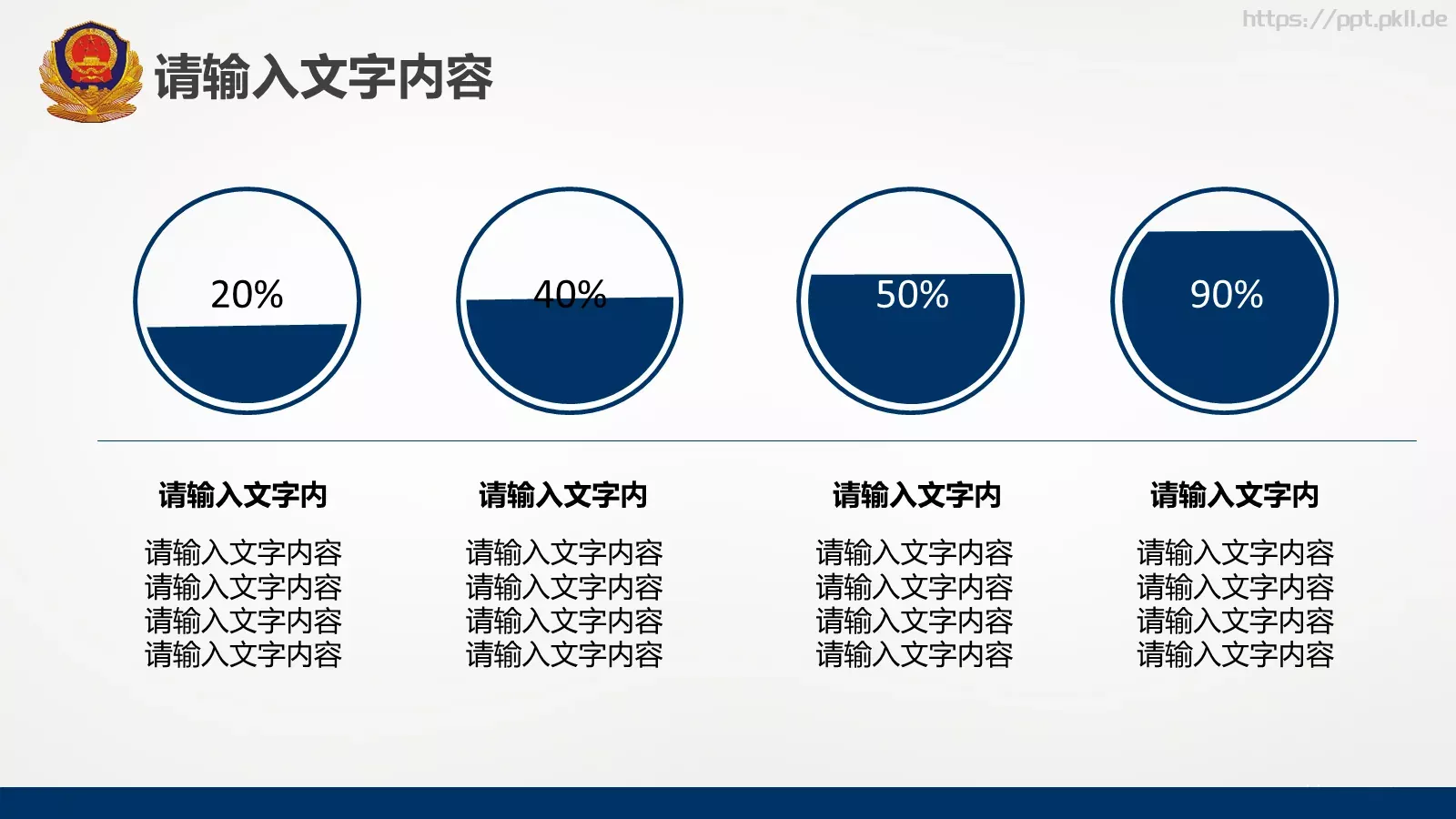 https://ppt.pkll.de

请输入文字内容

20%

40%

50%

90%

请输入文字内

请输入文字内容
请输入文字内容
请输入文字内容
请输入文字内容

请输入文字内

请输入文字内容
请输入文字内容
请输入文字内容
请输入文字内容

请输入文字内

请输入文字内容
请输入文字内容
请输入文字内容
请输入文字内容

请输入文字内

请输入文字内容
请输入文字内容
请输入文字内容
请输入文字内容